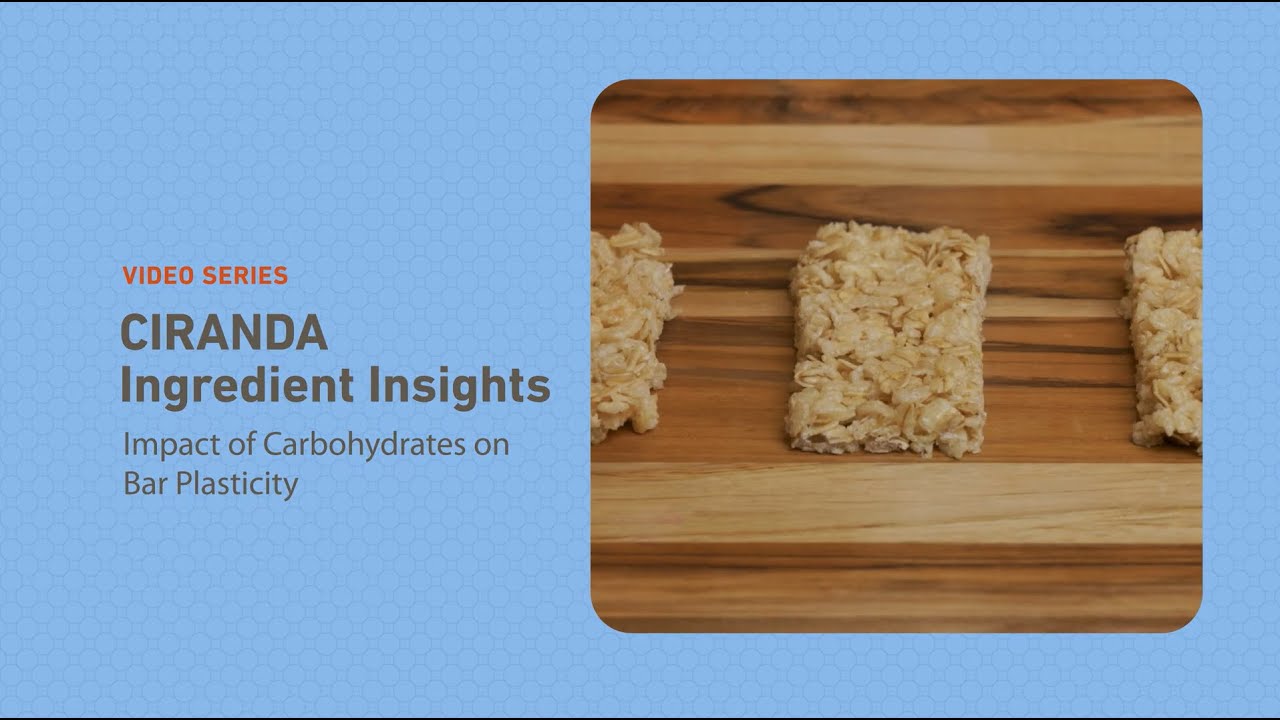 VIDEO SERIES

CIRANDA
Ingredient Insights

Impact of Carbohydrates on Bar Plasticity